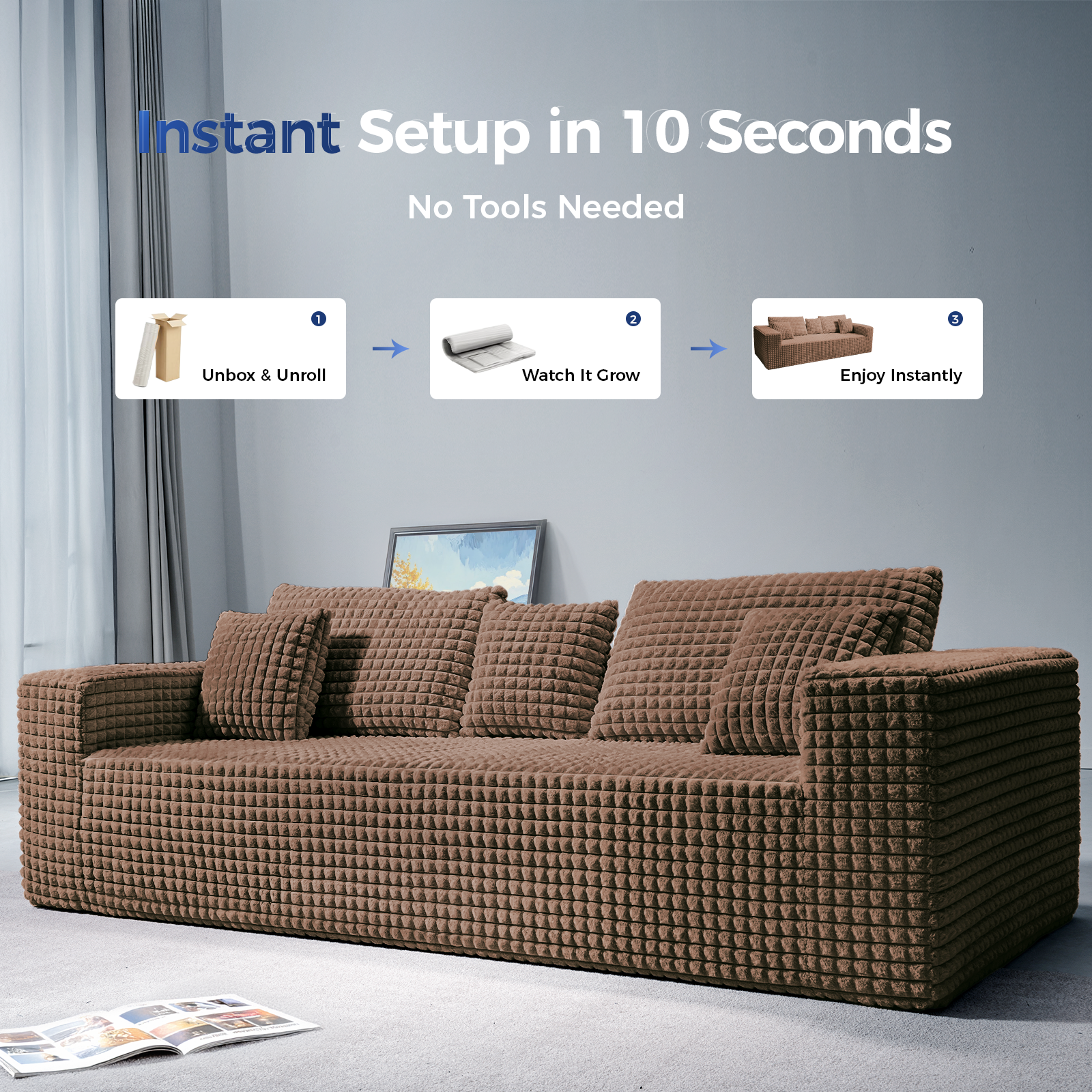 Instant Setup in 10 Seconds

No Tools Needed

1
Unbox & Unroll

2
Watch It Grow

3
Enjoy Instantly